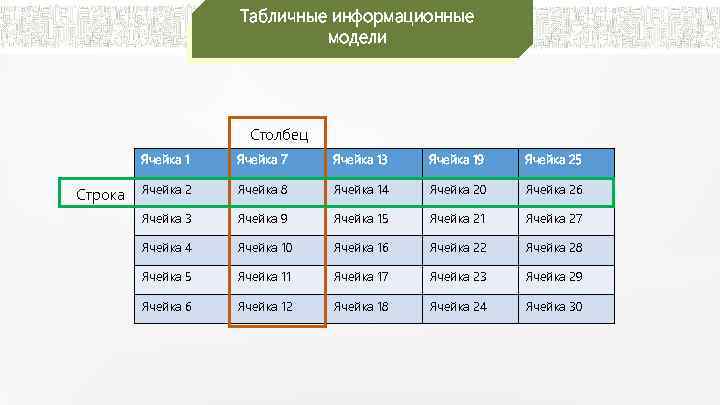 Табличные информационные модели

Столбец

Строка

| Ячейка 1 | Ячейка 7 | Ячейка 13 | Ячейка 19 | Ячейка 25 |
|---|---|---|---|---|
| Ячейка 2 | Ячейка 8 | Ячейка 14 | Ячейка 20 | Ячейка 26 |
| Ячейка 3 | Ячейка 9 | Ячейка 15 | Ячейка 21 | Ячейка 27 |
| Ячейка 4 | Ячейка 10 | Ячейка 16 | Ячейка 22 | Ячейка 28 |
| Ячейка 5 | Ячейка 11 | Ячейка 17 | Ячейка 23 | Ячейка 29 |
| Ячейка 6 | Ячейка 12 | Ячейка 18 | Ячейка 24 | Ячейка 30 |